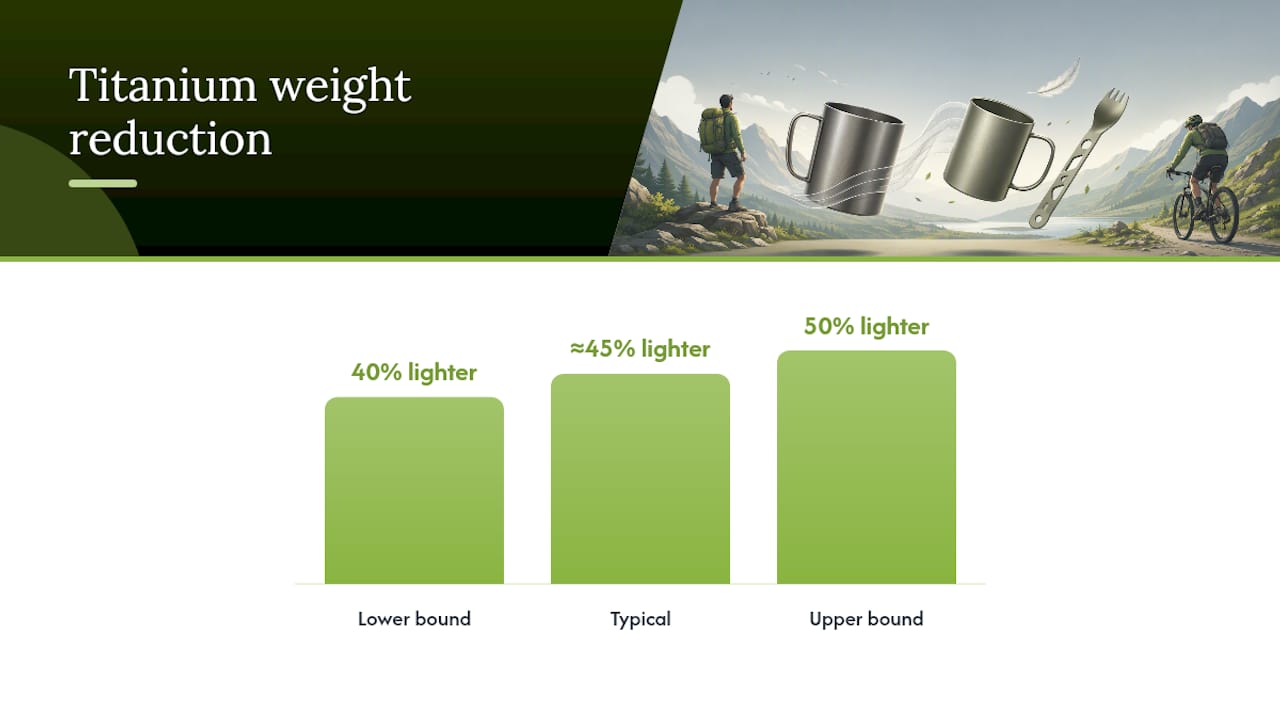 Titanium weight reduction

40% lighter

≈45% lighter

50% lighter

Lower bound

Typical

Upper bound